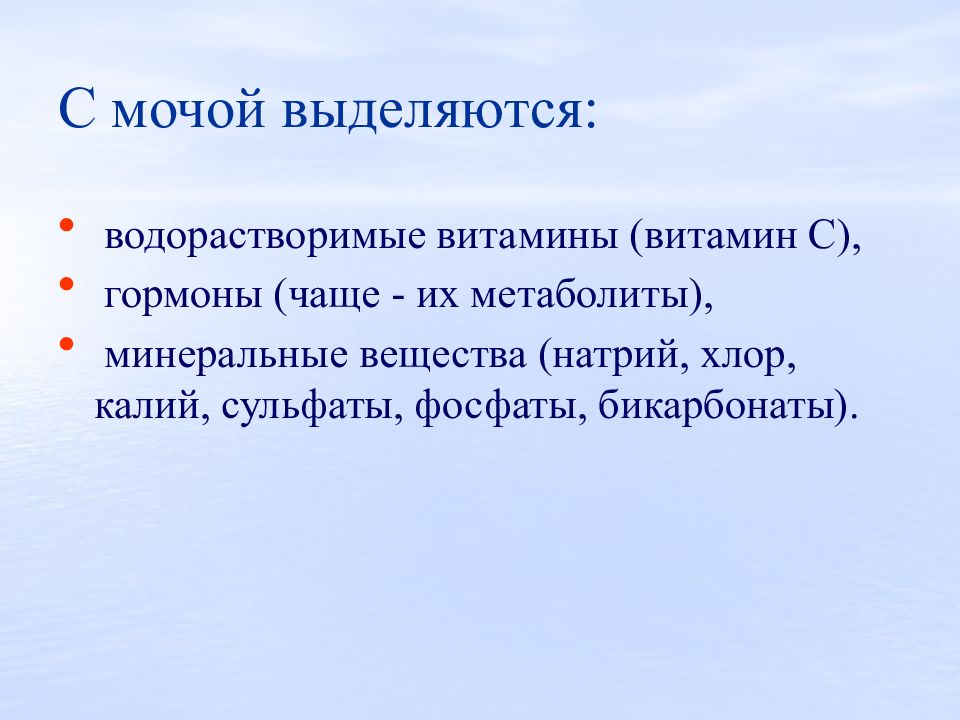 С мочой выделяются:

• водорастворимые витамины (витамин С),
• гормоны (чаще - их метаболиты),
• минеральные вещества (натрий, хлор, калий, сульфаты, фосфаты, бикарбонаты).